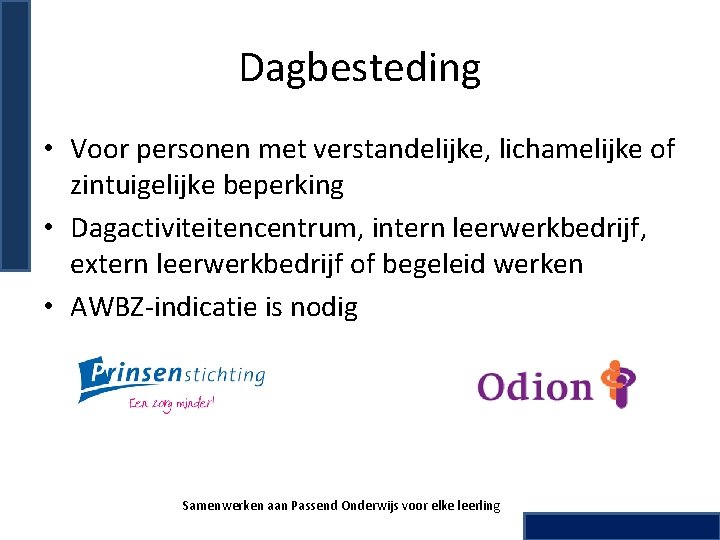 Dagbesteding

• Voor personen met verstandelijke, lichamelijke of zintuigelijke beperking
• Dagactiviteitencentrum, intern leerwerkbedrijf, extern leerwerkbedrijf of begeleid werken
• AWBZ-indicatie is nodig

Prinsenstichting
Een zorg minder!

Odion

Samenwerken aan Passend Onderwijs voor elke leerling